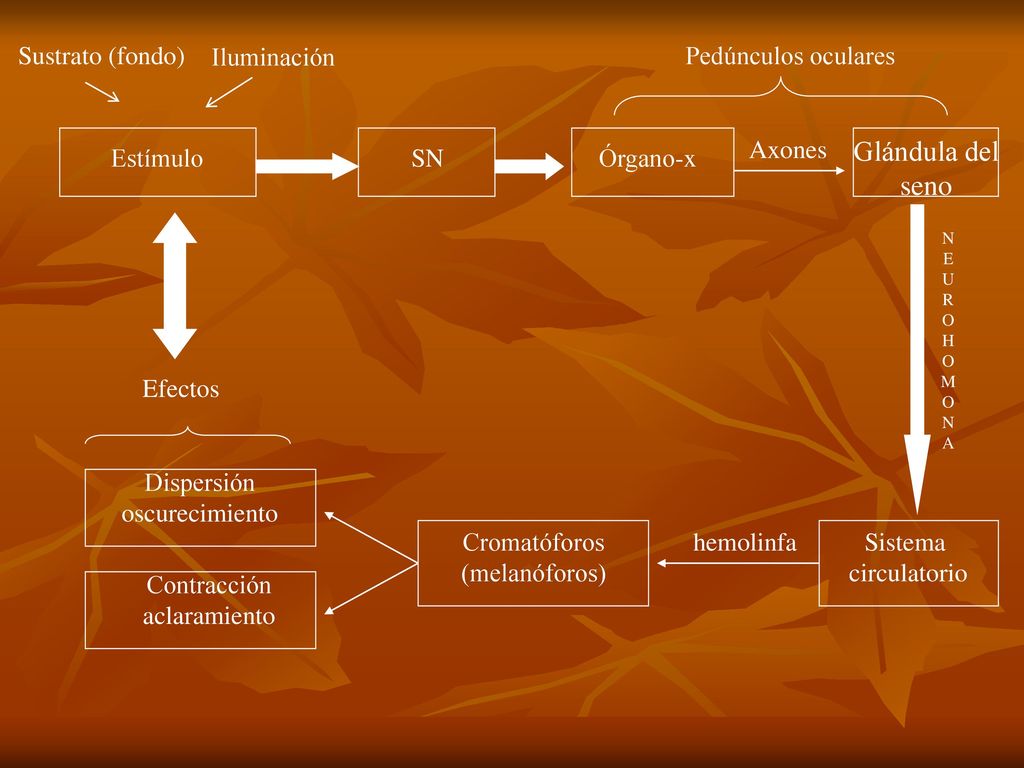 Sustrato (fondo)
Iluminación

Pedúnculos oculares

Estímulo

SN

Órgano-x

Axones

Glándula del seno

N E U R O H O M O N A

Efectos

Dispersión oscurecimiento

Contracción aclaramiento

Cromatóforos (melanóforos)

hemolinfa

Sistema circulatorio